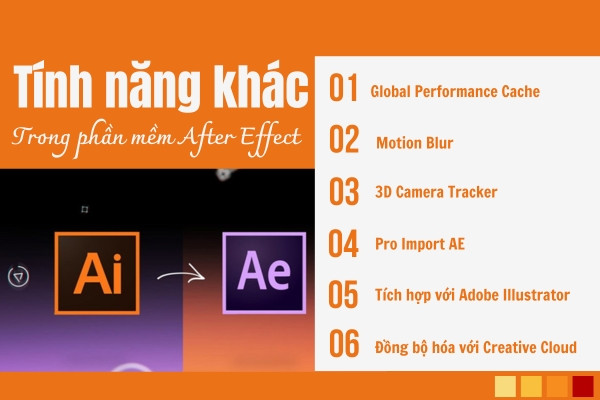 Tính năng khác
Trong phần mềm After Effect

Ai

Ae

01 Global Performance Cache

02 Motion Blur

03 3D Camera Tracker

04 Pro Import AE

05 Tích hợp với Adobe Illustrator

06 Đồng bộ hóa với Creative Cloud